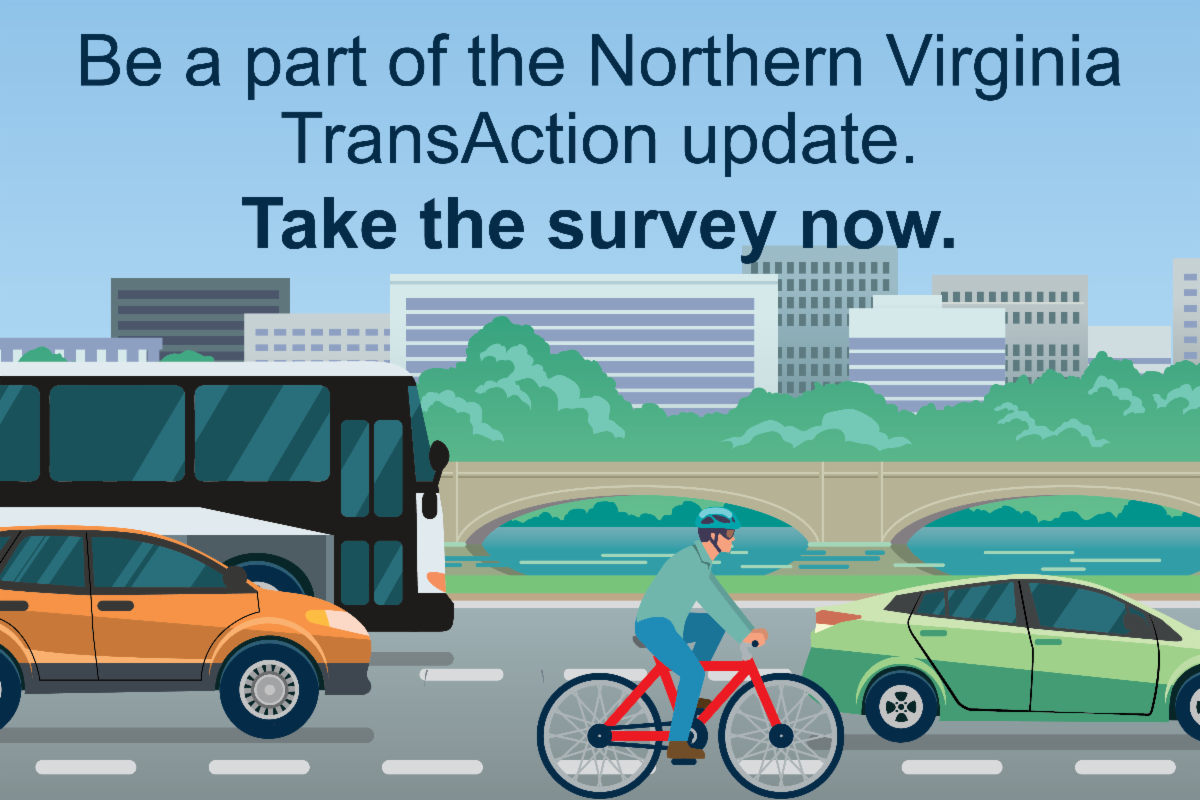 Be a part of the Northern Virginia TransAction update.

Take the survey now.